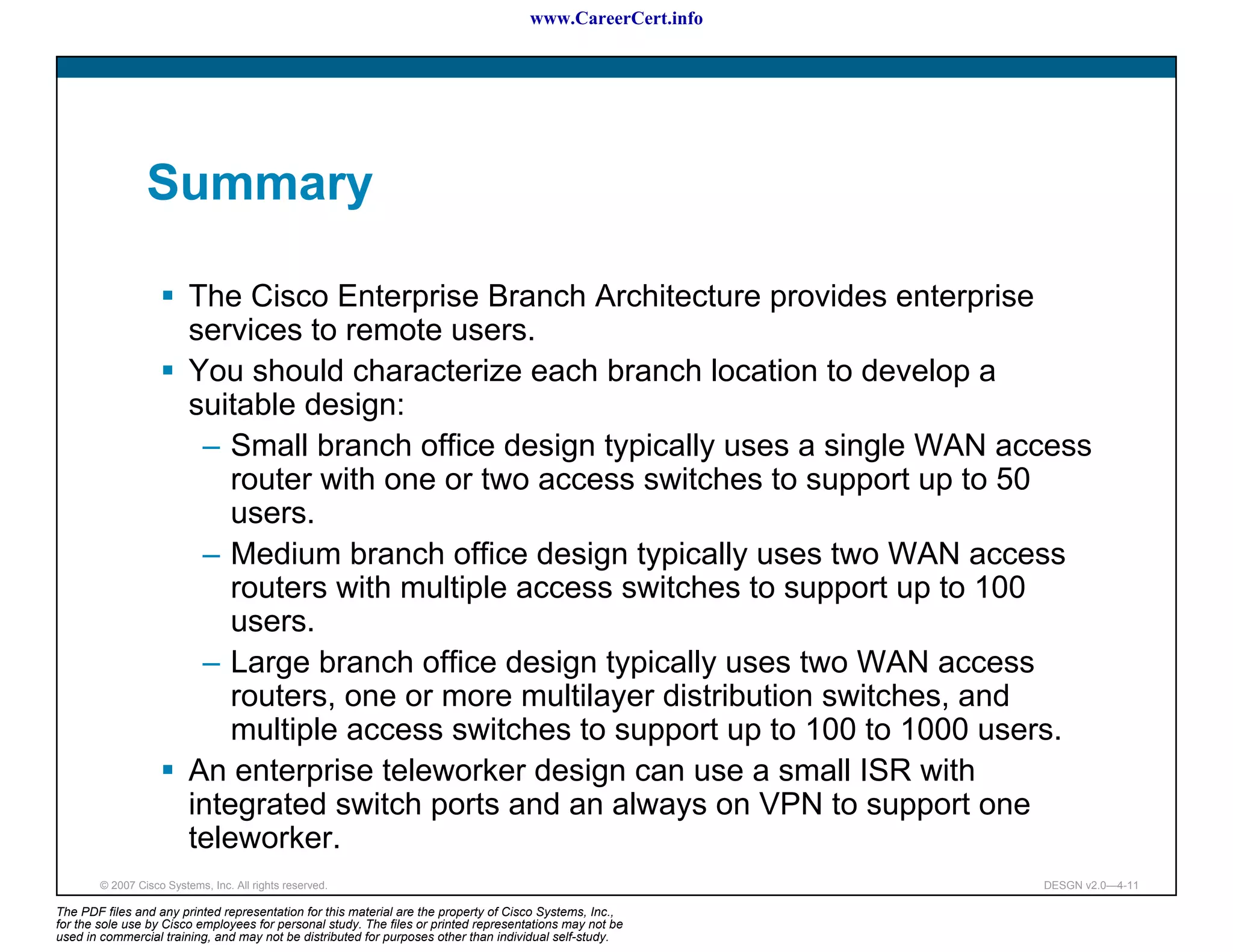 www.CareerCert.info

Summary

▪ The Cisco Enterprise Branch Architecture provides enterprise services to remote users.

▪ You should characterize each branch location to develop a suitable design:

– Small branch office design typically uses a single WAN access router with one or two access switches to support up to 50 users.

– Medium branch office design typically uses two WAN access routers with multiple access switches to support up to 100 users.

– Large branch office design typically uses two WAN access routers, one or more multilayer distribution switches, and multiple access switches to support up to 100 to 1000 users.

▪ An enterprise teleworker design can use a small ISR with integrated switch ports and an always on VPN to support one teleworker.

© 2007 Cisco Systems, Inc. All rights reserved.

DESGN v2.0—4-11

The PDF files and any printed representation for this material are the property of Cisco Systems, Inc., for the sole use by Cisco employees for personal study. The files or printed representations may not be used in commercial training, and may not be distributed for purposes other than individual self-study.